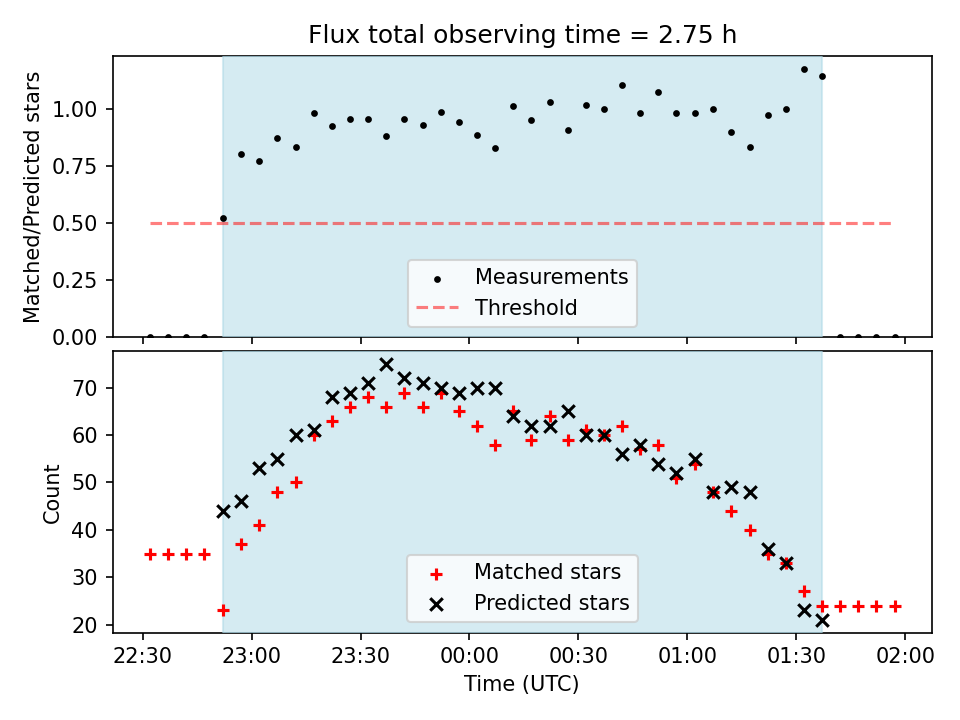 Flux total observing time = 2.75 h

Matched/Predicted stars

1.00
0.75
0.50
0.25
0.00

Measurements
Threshold

Count

70
60
50
40
30
20

Matched stars
Predicted stars

22:30 23:00 23:30 00:00 00:30 01:00 01:30 02:00

Time (UTC)